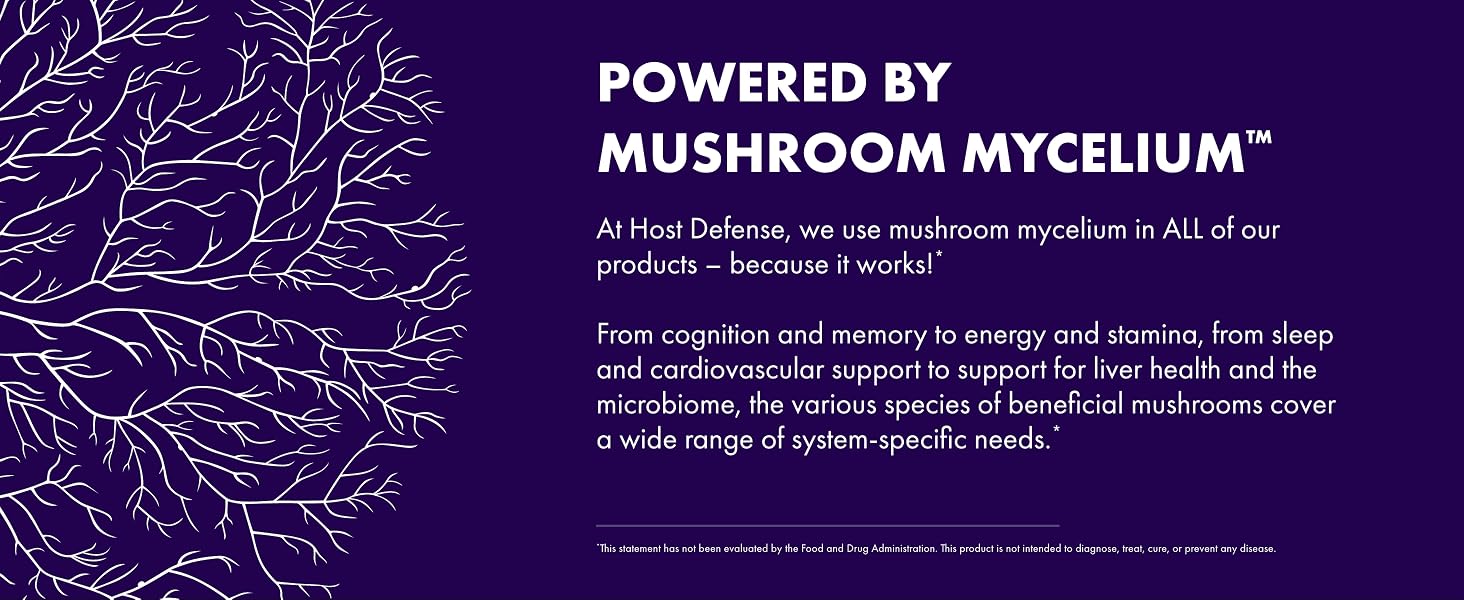 POWERED BY MUSHROOM MYCELIUM™

At Host Defense, we use mushroom mycelium in ALL of our products – because it works!*

From cognition and memory to energy and stamina, from sleep and cardiovascular support to support for liver health and the microbiome, the various species of beneficial mushrooms cover a wide range of system-specific needs.*

*This statement has not been evaluated by the Food and Drug Administration. This product is not intended to diagnose, treat, cure, or prevent any disease.